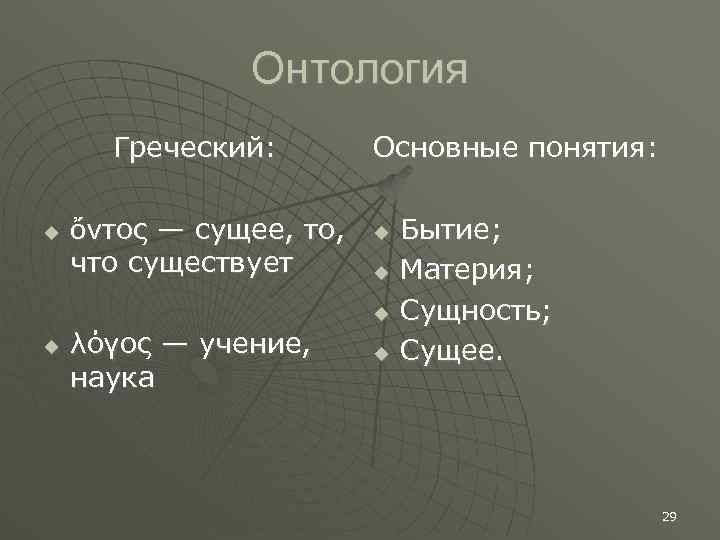 Онтология

Греческий:

ὄντος — сущее, то, что существует

λόγος — учение, наука

Основные понятия:

Бытие;

Материя;

Сущность;

Сущее.

29